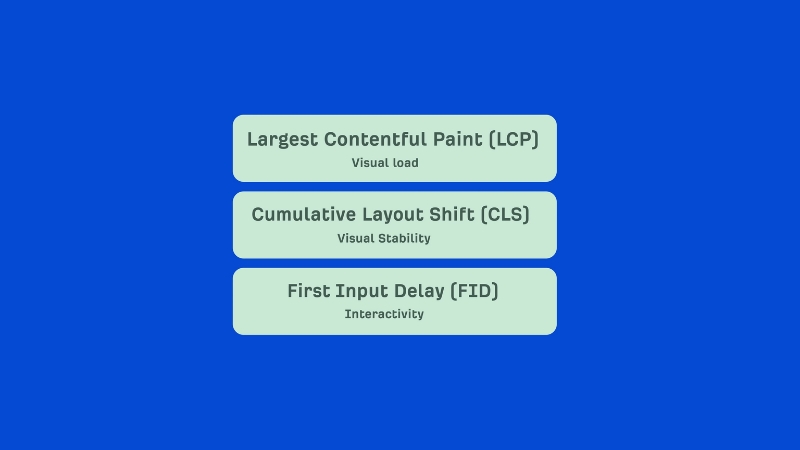 Largest Contentful Paint (LCP)
Visual load

Cumulative Layout Shift (CLS)
Visual Stability

First Input Delay (FID)
Interactivity